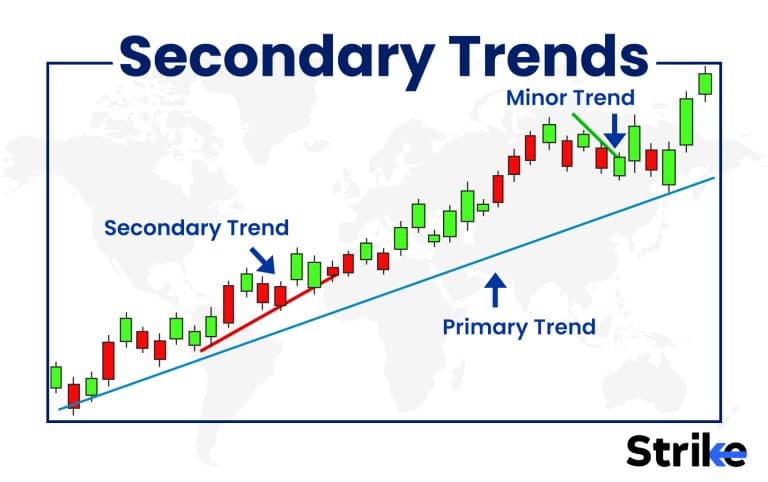 Secondary Trends

Minor Trend

Secondary Trend

Primary Trend

Strike